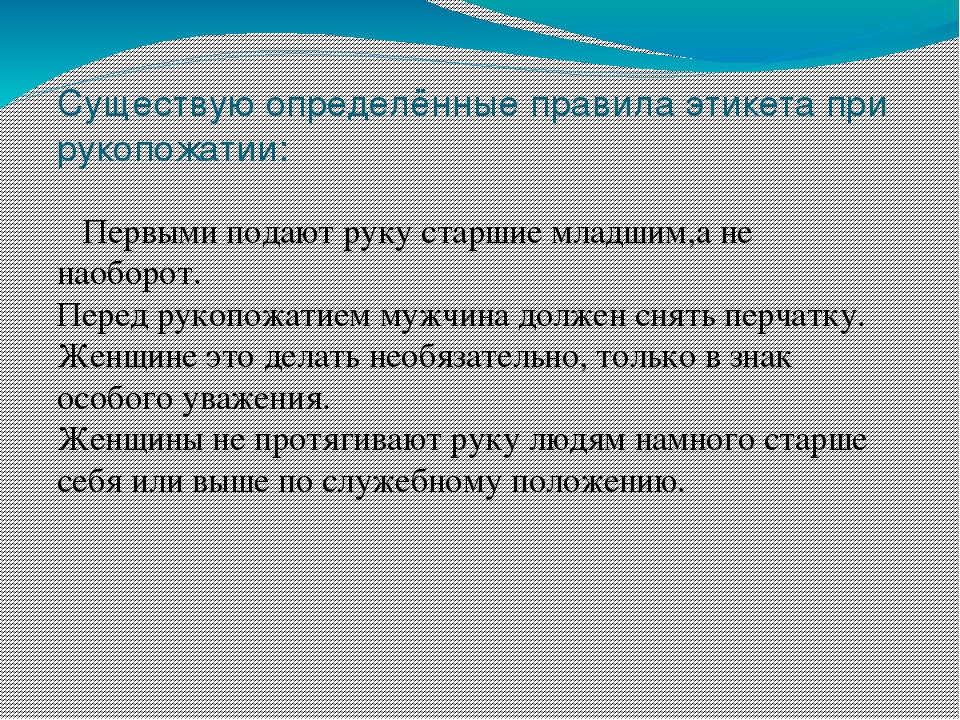 Существую определённые правила этикета при рукопожатии:

Первыми подают руку старшие младшим,а не наоборот.
Перед рукопожатием мужчина должен снять перчатку. Женщине это делать необязательно, только в знак особого уважения.
Женщины не протягивают руку людям намного старше себя или выше по служебному положению.